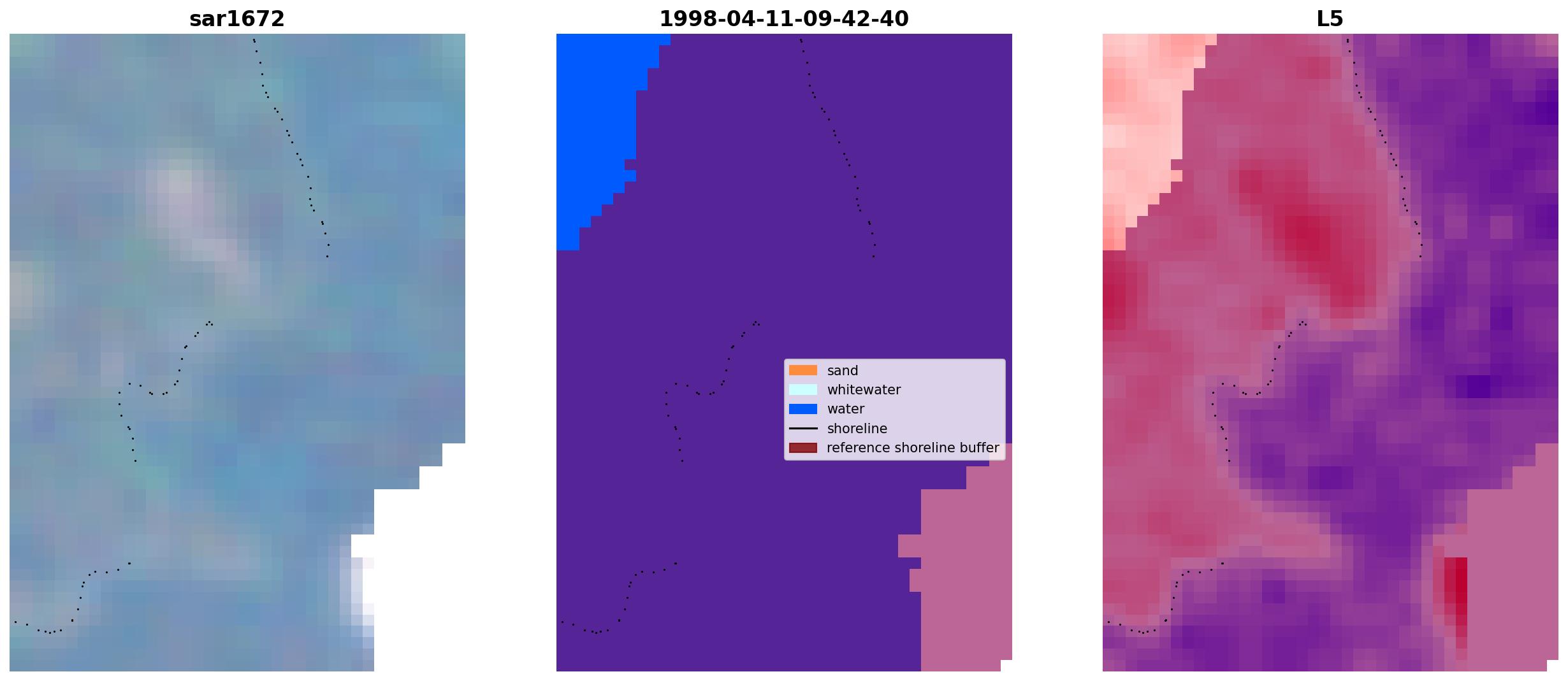 sar1672

1998-04-11-09-42-40

sand
whitewater
water
shoreline
reference shoreline buffer

L5